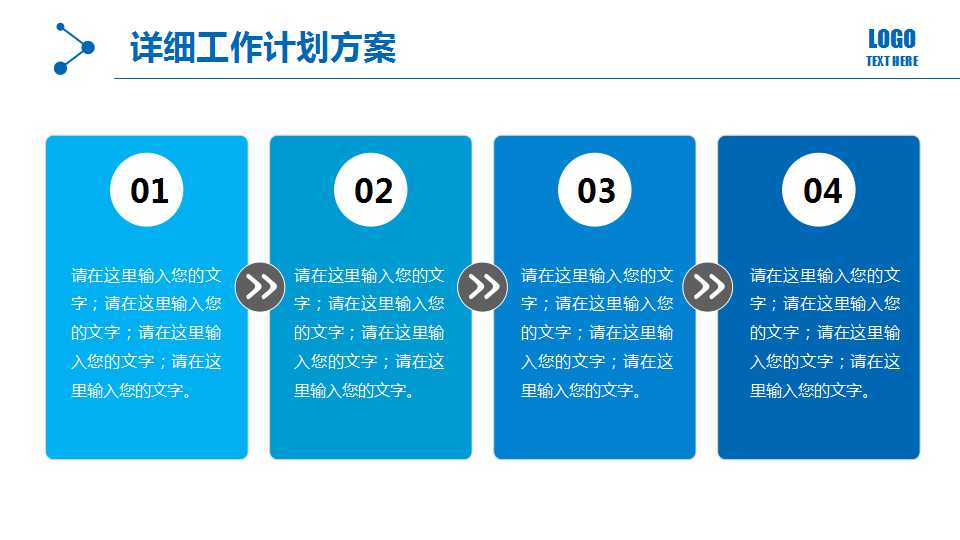 详细工作计划方案

LOGO
TEXT HERE

01

请在这里输入您的文字；请在这里输入您的文字；请在这里输入您的文字；请在这里输入您的文字。

02

请在这里输入您的文字；请在这里输入您的文字；请在这里输入您的文字；请在这里输入您的文字。

03

请在这里输入您的文字；请在这里输入您的文字；请在这里输入您的文字；请在这里输入您的文字。

04

请在这里输入您的文字；请在这里输入您的文字；请在这里输入您的文字；请在这里输入您的文字。